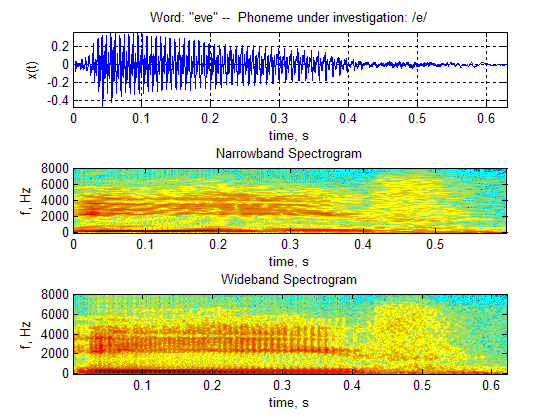 Word: "eve" -- Phoneme under investigation: /e/

x(t)

0.2
0
-0.2
-0.4

0 0.1 0.2 0.3 0.4 0.5 0.6

time, s

Narrowband Spectrogram

f, Hz

8000
6000
4000
2000
0

0 0.1 0.2 0.3 0.4 0.5

time, s

Wideband Spectrogram

f, Hz

8000
6000
4000
2000
0

0.1 0.2 0.3 0.4 0.5 0.6

time, s